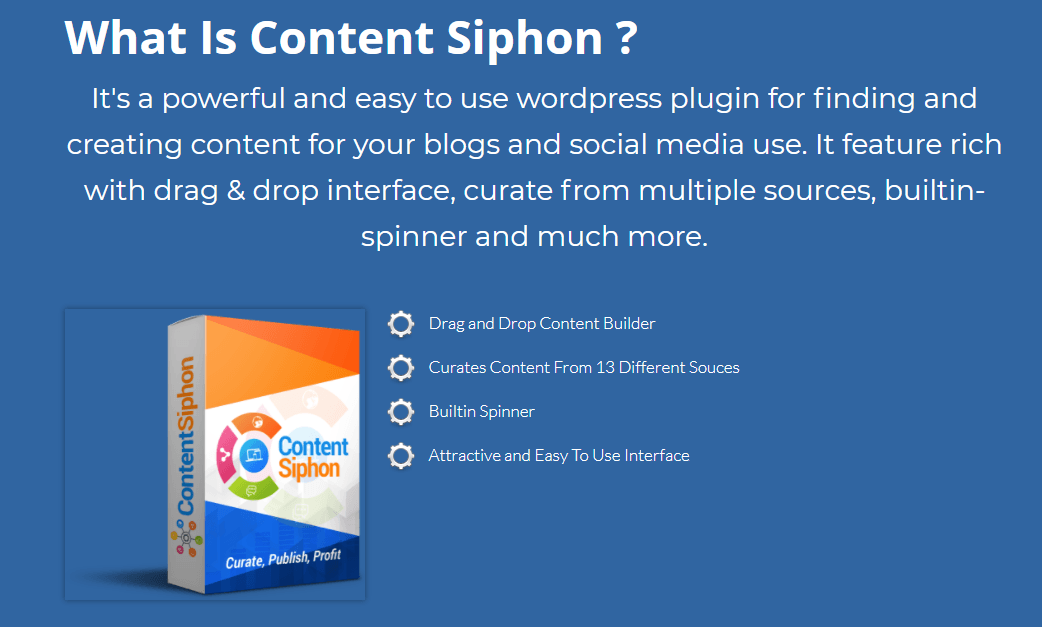 What Is Content Siphon ?

It's a powerful and easy to use wordpress plugin for finding and creating content for your blogs and social media use. It feature rich with drag & drop interface, curate from multiple sources, builtin-spinner and much more.

ContentSiphon

Content Siphon

Curate, Publish, Profit

Drag and Drop Content Builder

Curates Content From 13 Different Souces

Builtin Spinner

Attractive and Easy To Use Interface